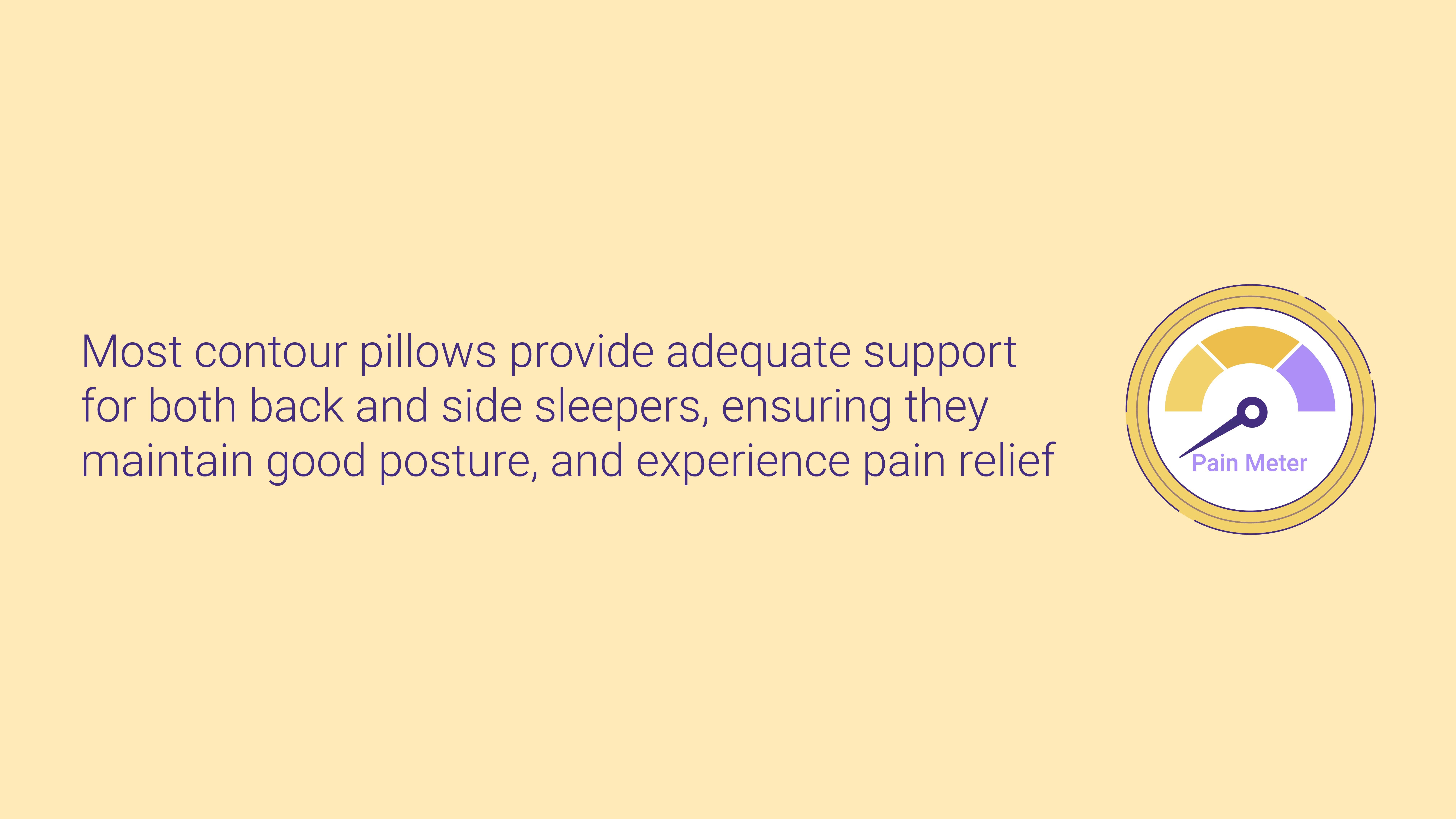 Most contour pillows provide adequate support for both back and side sleepers, ensuring they maintain good posture, and experience pain relief

Pain Meter